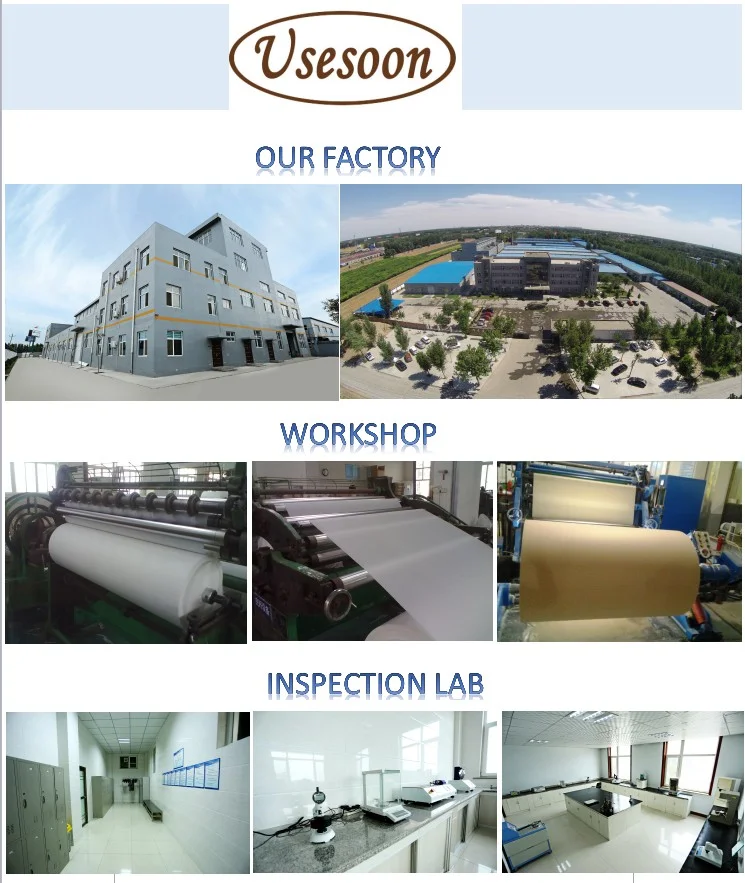 Usesoon

OUR FACTORY

WORKSHOP

INSPECTION LAB